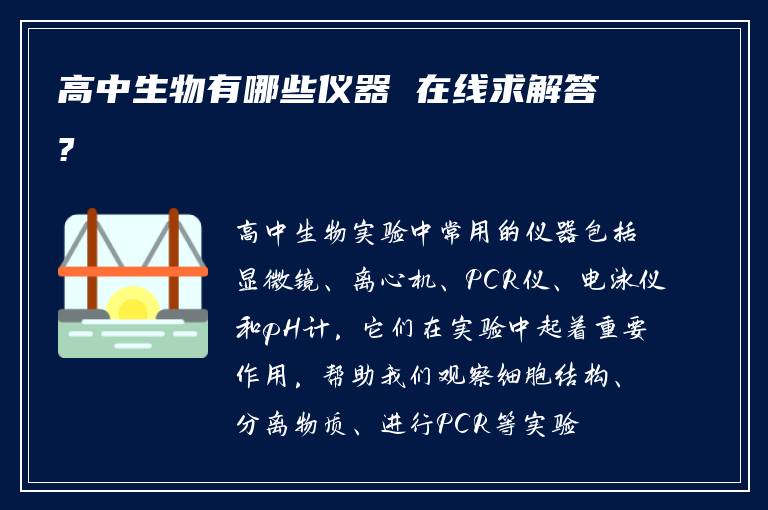 高中生物有哪些仪器 在线求解答?

高中生物实验中常用的仪器包括显微镜、离心机、PCR仪、电泳仪和pH计，它们在实验中起着重要作用，帮助我们观察细胞结构、分离物质、进行PCR等实验